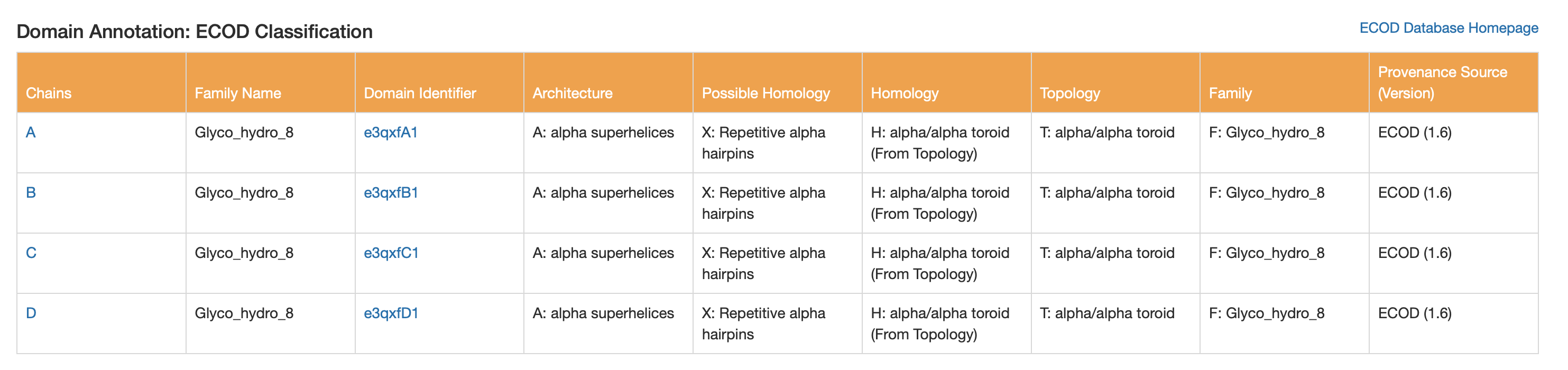 Domain Annotation: ECOD Classification

ECOD Database Homepage

| Chains | Family Name | Domain Identifier | Architecture | Possible Homology | Homology | Topology | Family | Provenance Source (Version) |
|---|---|---|---|---|---|---|---|---|
| A | Glyco_hydro_8 | e3qxfA1 | A: alpha superhelices | X: Repetitive alpha hairpins | H: alpha/alpha toroid (From Topology) | T: alpha/alpha toroid | F: Glyco_hydro_8 | ECOD (1.6) |
| B | Glyco_hydro_8 | e3qxfB1 | A: alpha superhelices | X: Repetitive alpha hairpins | H: alpha/alpha toroid (From Topology) | T: alpha/alpha toroid | F: Glyco_hydro_8 | ECOD (1.6) |
| C | Glyco_hydro_8 | e3qxfC1 | A: alpha superhelices | X: Repetitive alpha hairpins | H: alpha/alpha toroid (From Topology) | T: alpha/alpha toroid | F: Glyco_hydro_8 | ECOD (1.6) |
| D | Glyco_hydro_8 | e3qxfD1 | A: alpha superhelices | X: Repetitive alpha hairpins | H: alpha/alpha toroid (From Topology) | T: alpha/alpha toroid | F: Glyco_hydro_8 | ECOD (1.6) |